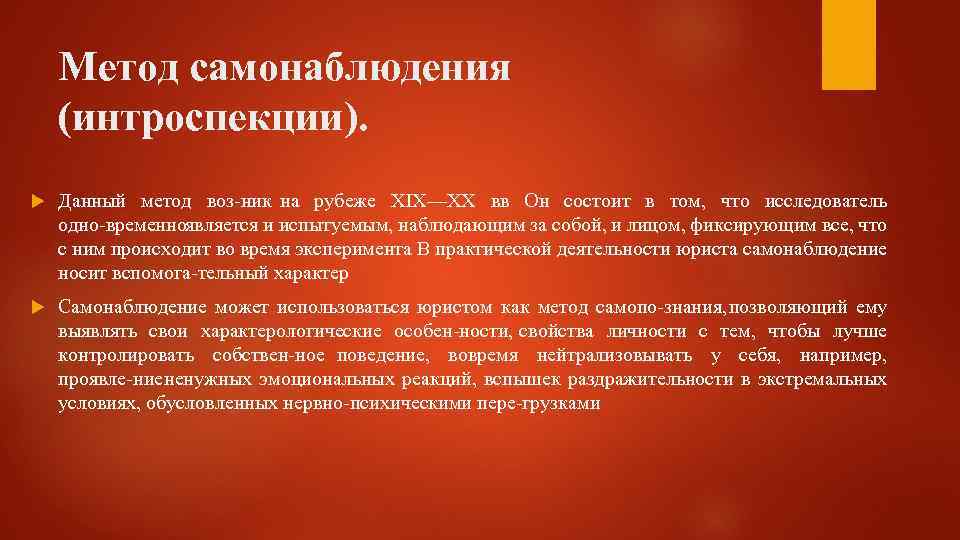 Метод самонаблюдения (интроспекции).

Данный метод воз-ник на рубеже XIX—XX вв Он состоит в том, что исследователь одно-временноявляется и испытуемым, наблюдающим за собой, и лицом, фиксирующим все, что с ним происходит во время эксперимента В практической деятельности юриста самонаблюдение носит вспомога-тельный характер

Самонаблюдение может использоваться юристом как метод самопо-знания, позволяющий ему выявлять свои характерологические особен-ности, свойства личности с тем, чтобы лучше контролировать собствен-ное поведение, вовремя нейтрализовывать у себя, например, проявле-ниененужных эмоциональных реакций, вспышек раздражительности в экстремальных условиях, обусловленных нервно-психическими пере-грузками